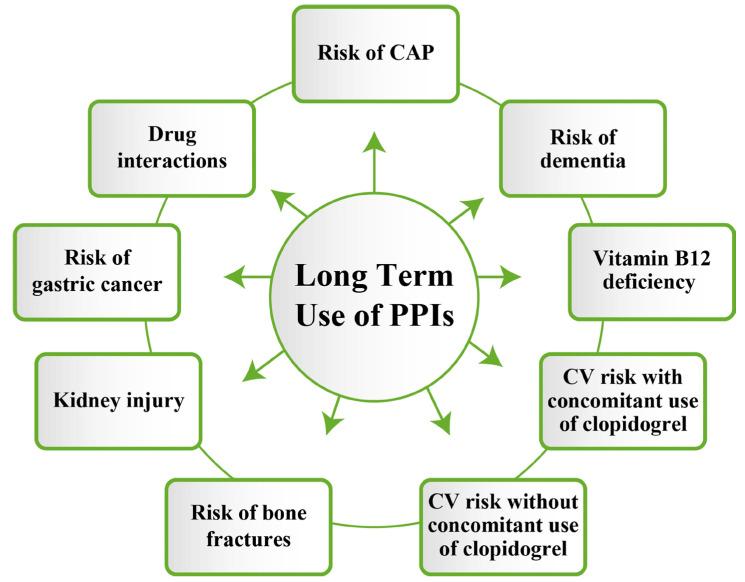 Long Term Use of PPIs

Risk of CAP

Risk of dementia

Vitamin B12 deficiency

CV risk with concomitant use of clopidogrel

CV risk without concomitant use of clopidogrel

Risk of bone fractures

Kidney injury

Risk of gastric cancer

Drug interactions